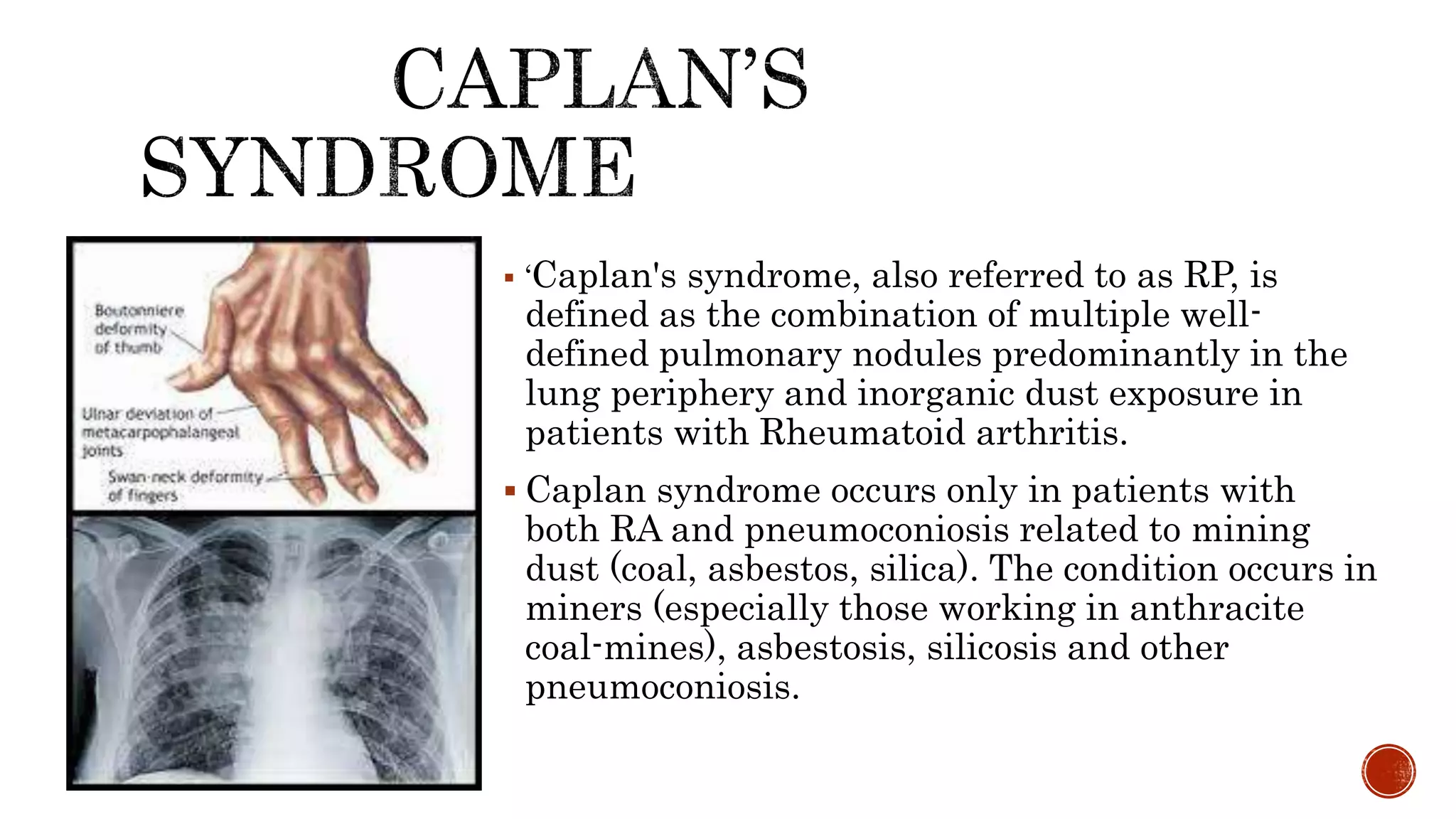 CAPLAN'S SYNDROME

Boutonniere deformity of thumb

Ulnar deviation of metacarpophalangeal joints

Swan-neck deformity of fingers

▪ 'Caplan's syndrome, also referred to as RP, is defined as the combination of multiple well-defined pulmonary nodules predominantly in the lung periphery and inorganic dust exposure in patients with Rheumatoid arthritis.

▪ Caplan syndrome occurs only in patients with both RA and pneumoconiosis related to mining dust (coal, asbestos, silica). The condition occurs in miners (especially those working in anthracite coal-mines), asbestosis, silicosis and other pneumoconiosis.